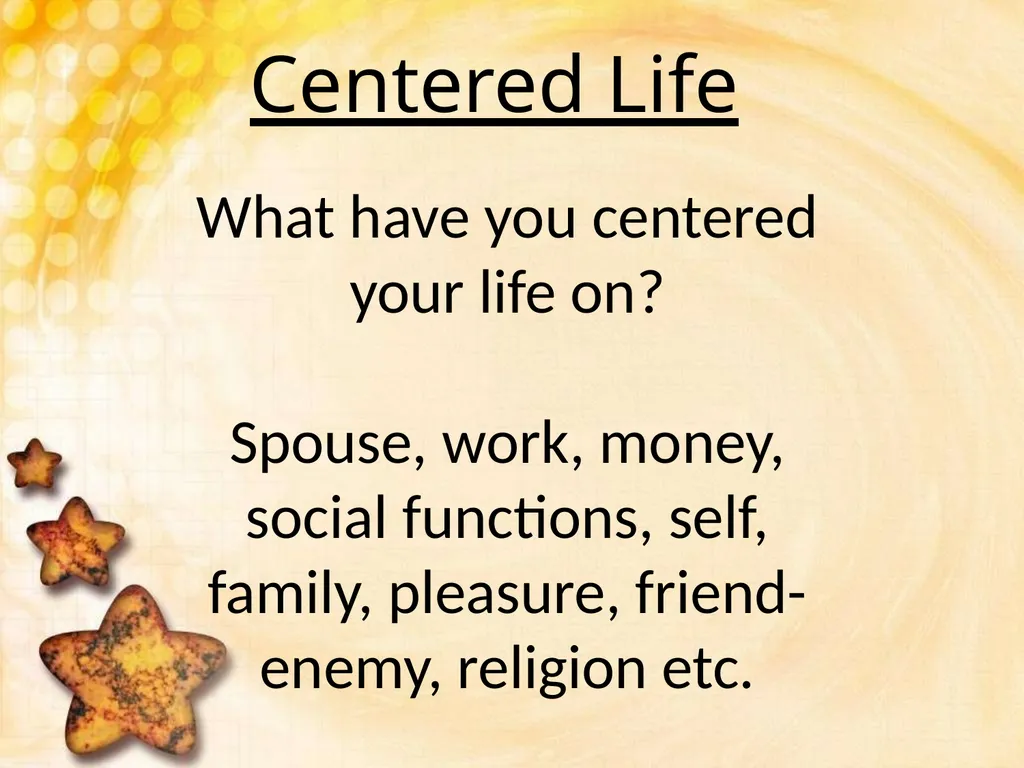 Centered Life

What have you centered your life on?

Spouse, work, money, social functions, self, family, pleasure, friend-enemy, religion etc.